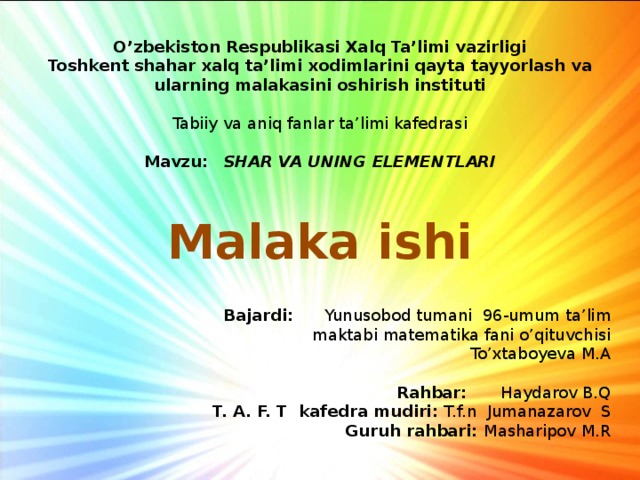 O’zbekiston Respublikasi Xalq Ta’limi vazirligi
Toshkent shahar xalq ta’limi xodimlarini qayta tayyorlash va ularning malakasini oshirish instituti

Tabiiy va aniq fanlar ta’limi kafedrasi

Mavzu: SHAR VA UNING ELEMENTLARI

Malaka ishi

Bajardi: Yunusobod tumani 96-umum ta’lim maktabi matematika fani o’qituvchisi To’xtaboyeva M.A

Rahbar: Haydarov B.Q
T. A. F. T kafedra mudiri: T.f.n Jumanazarov S
Guruh rahbari: Masharipov M.R